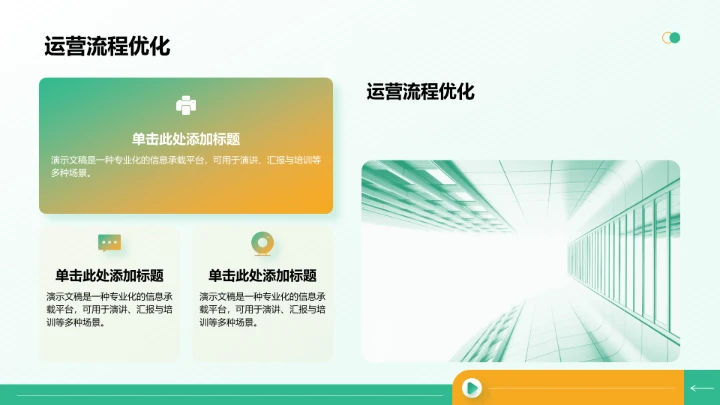 运营流程优化

单击此处添加标题

演示文稿是一种专业化的信息承载平台，可用于演讲、汇报与培训等多种场景。

单击此处添加标题

演示文稿是一种专业化的信息承载平台，可用于演讲、汇报与培训等多种场景。

单击此处添加标题

演示文稿是一种专业化的信息承载平台，可用于演讲、汇报与培训等多种场景。

运营流程优化